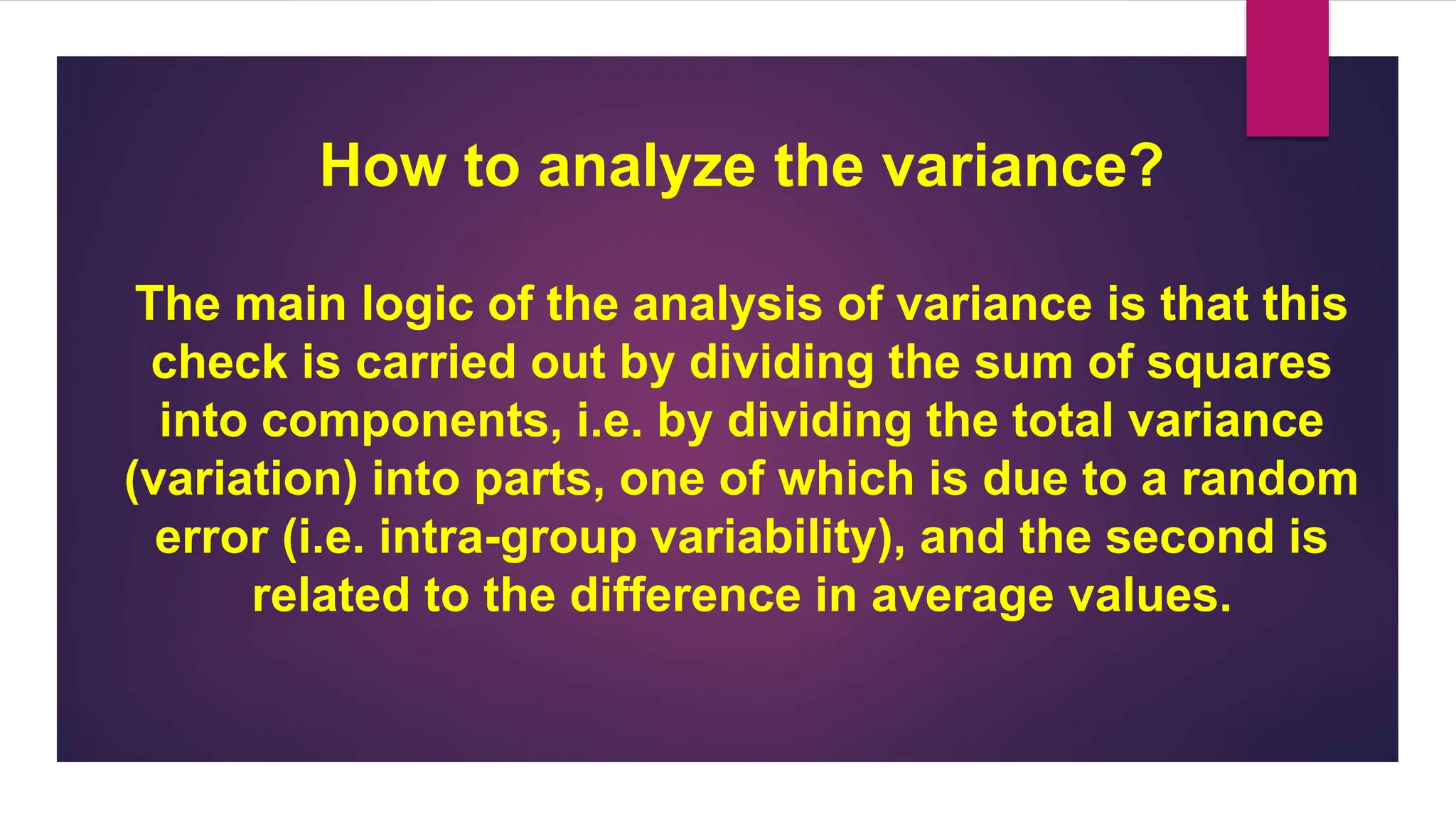 How to analyze the variance?

The main logic of the analysis of variance is that this check is carried out by dividing the sum of squares into components, i.e. by dividing the total variance (variation) into parts, one of which is due to a random error (i.e. intra-group variability), and the second is related to the difference in average values.